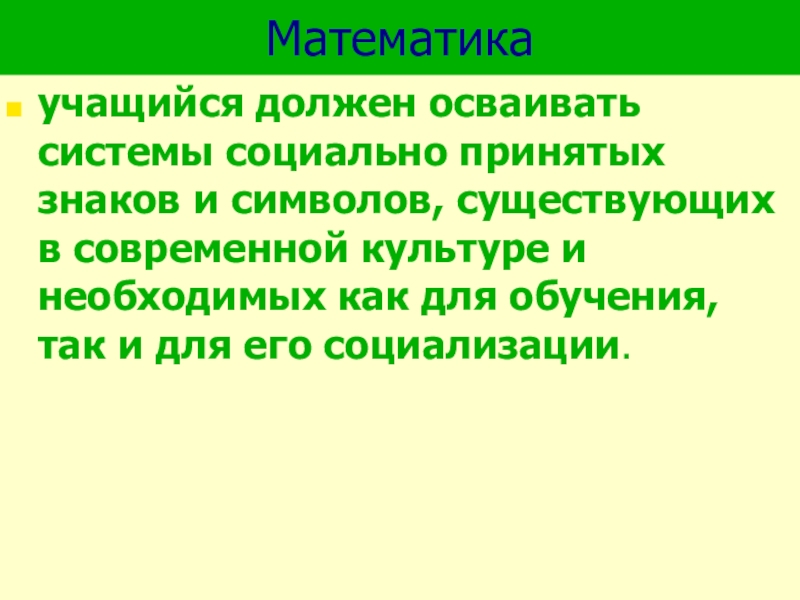 Математика

учащийся должен осваивать системы социально принятых знаков и символов, существующих в современной культуре и необходимых как для обучения, так и для его социализации.